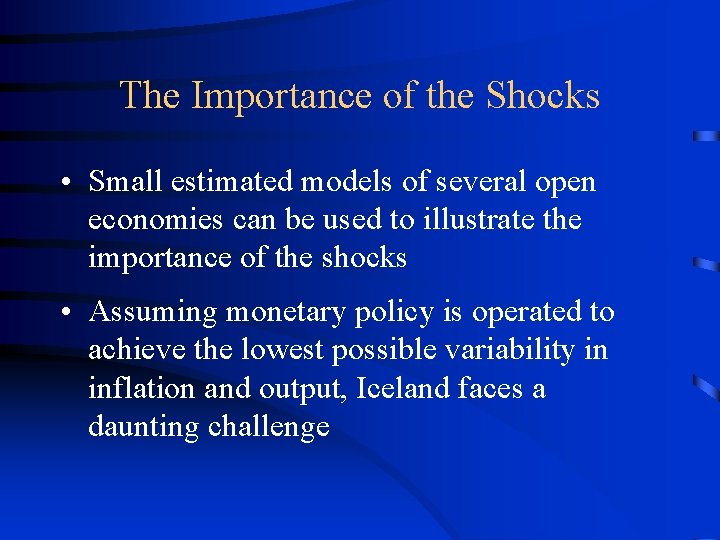 The Importance of the Shocks

• Small estimated models of several open economies can be used to illustrate the importance of the shocks

• Assuming monetary policy is operated to achieve the lowest possible variability in inflation and output, Iceland faces a daunting challenge